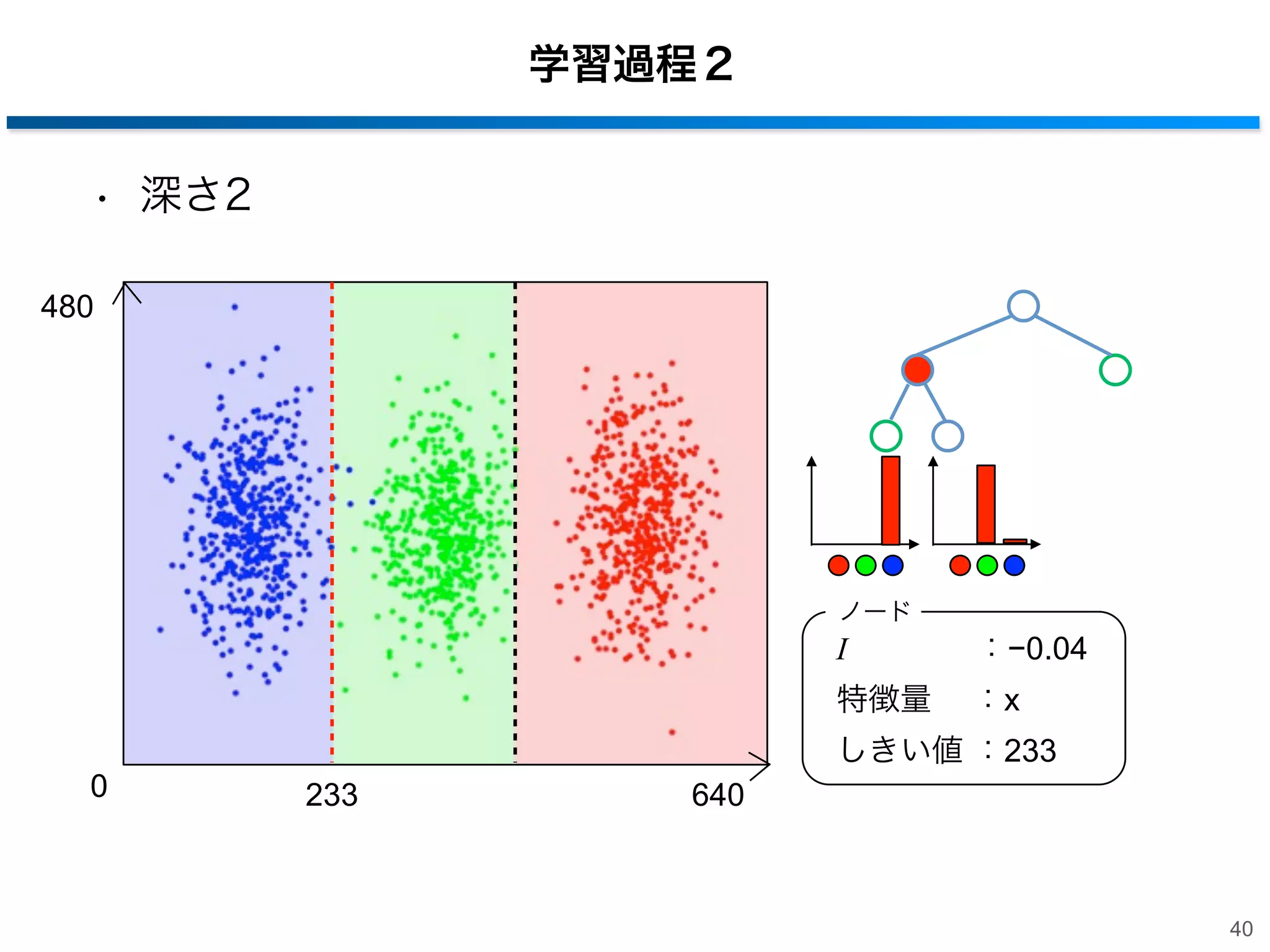 学習過程２

・ 深さ2

480

0

233

640

ノード

$I$ ：−0.04

特徴量 ：x

しきい値 ：233

40